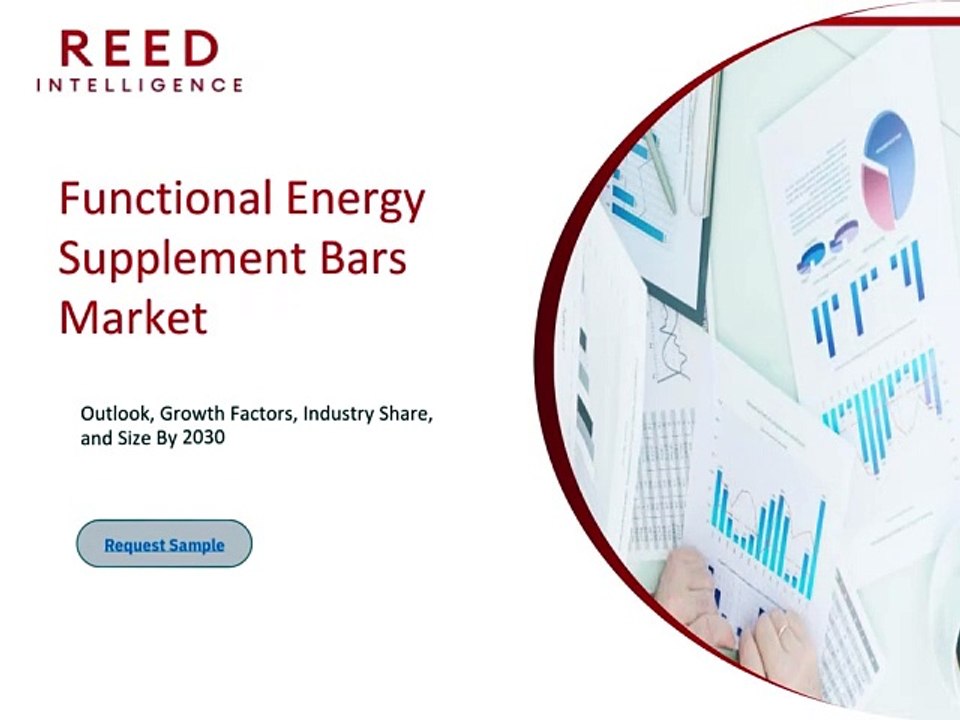 REED
INTELLIGENCE

Functional Energy Supplement Bars Market

Outlook, Growth Factors, Industry Share, and Size By 2030

Request Sample